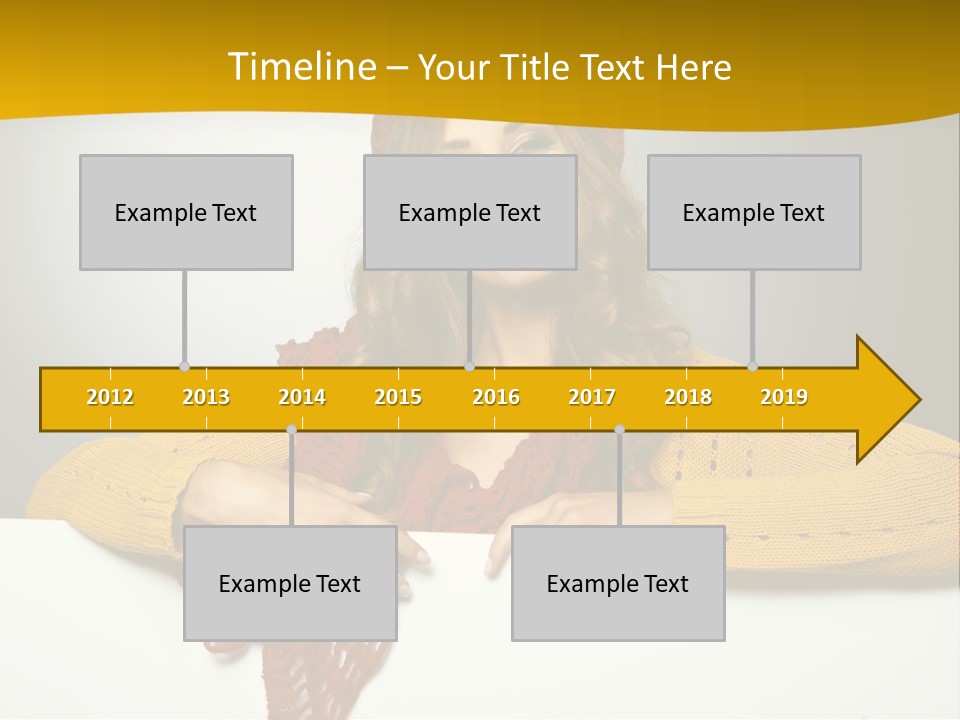 Timeline – Your Title Text Here

Example Text

Example Text

Example Text

2012 2013 2014 2015 2016 2017 2018 2019

Example Text

Example Text